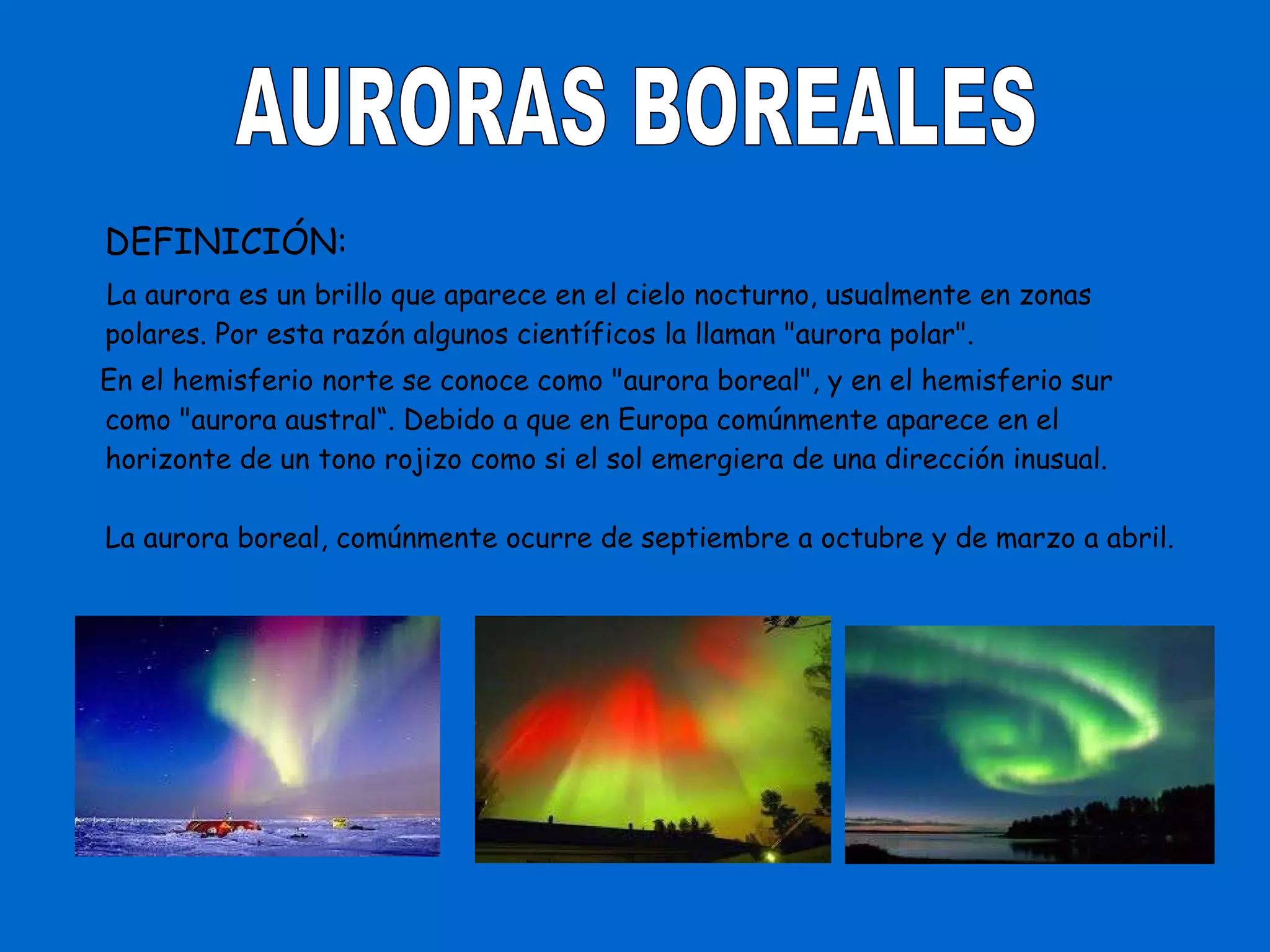 AURORAS BOREALES

DEFINICIÓN:

La aurora es un brillo que aparece en el cielo nocturno, usualmente en zonas polares. Por esta razón algunos científicos la llaman "aurora polar".

En el hemisferio norte se conoce como "aurora boreal", y en el hemisferio sur como "aurora austral“. Debido a que en Europa comúnmente aparece en el horizonte de un tono rojizo como si el sol emergiera de una dirección inusual.

La aurora boreal, comúnmente ocurre de septiembre a octubre y de marzo a abril.